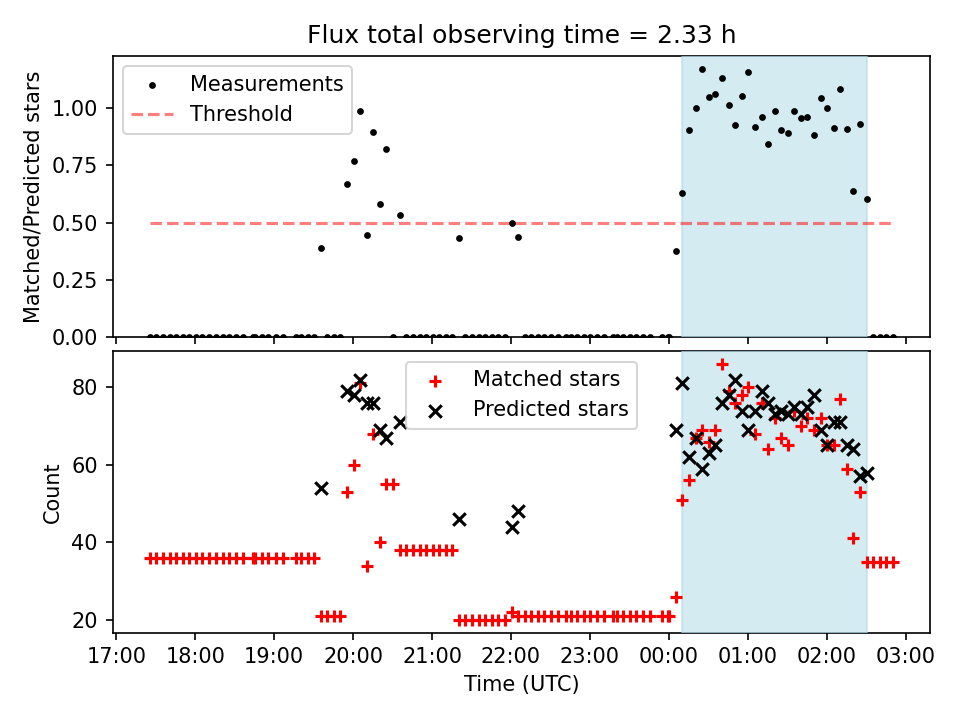 Flux total observing time = 2.33 h

Measurements
Threshold

Matched/Predicted stars

1.00
0.75
0.50
0.25
0.00

Matched stars
Predicted stars

Count

80
60
40
20

17:00 18:00 19:00 20:00 21:00 22:00 23:00 00:00 01:00 02:00 03:00

Time (UTC)